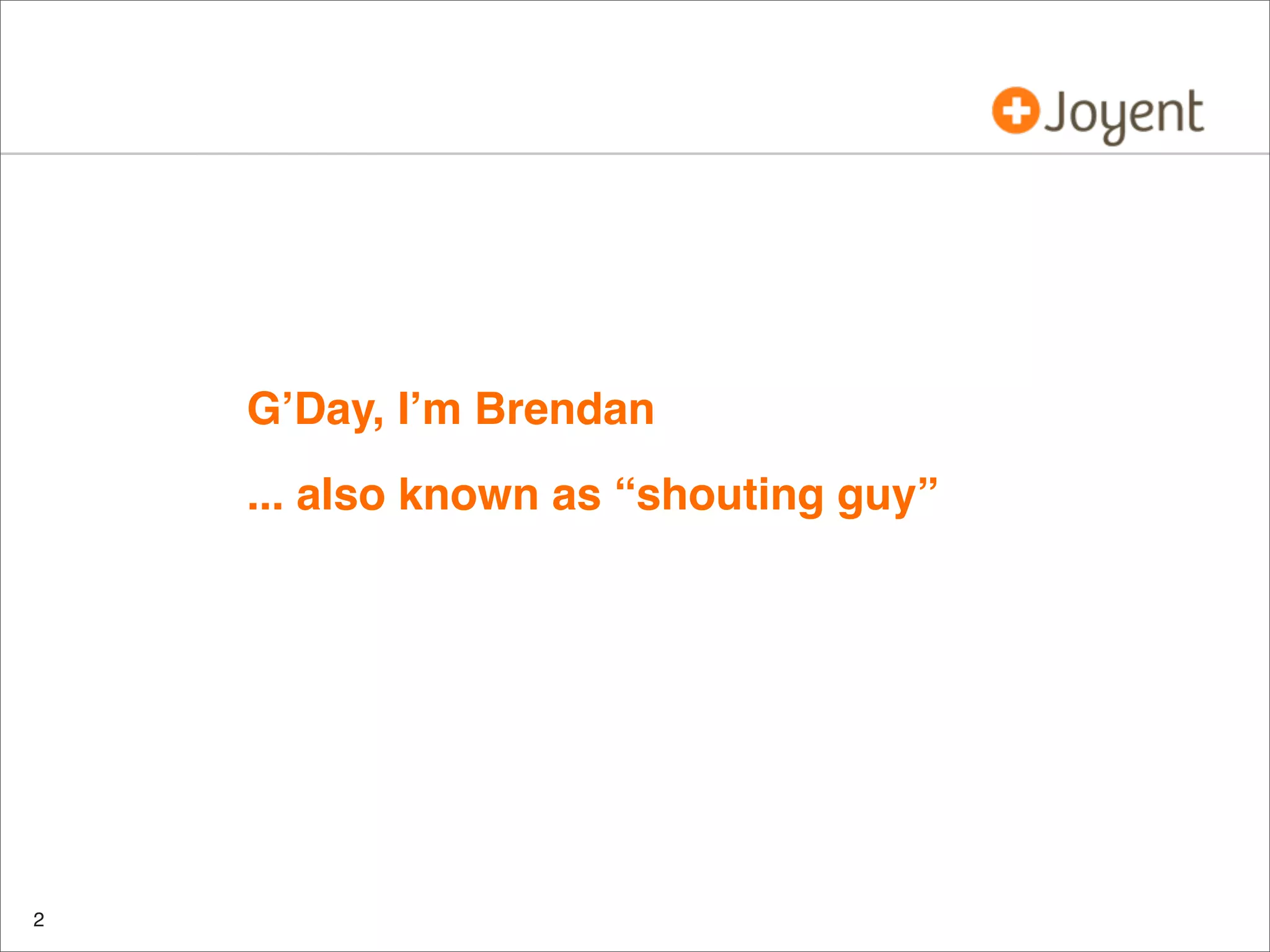 Joyent

G’Day, I’m Brendan

... also known as “shouting guy”

2